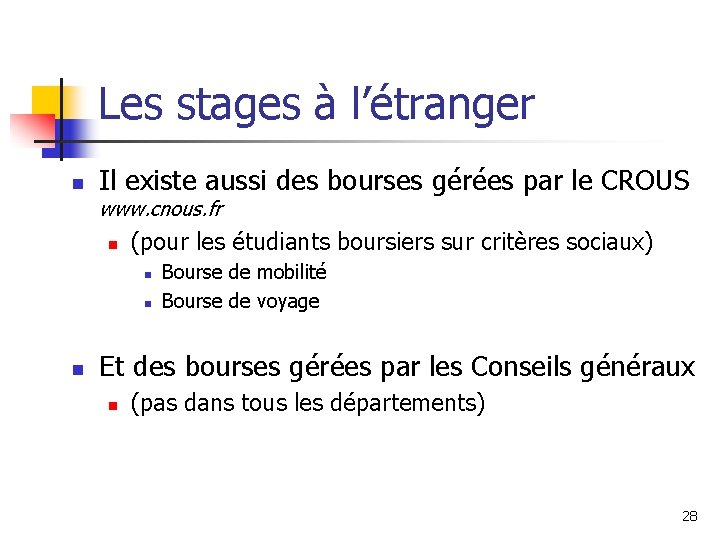 Les stages à l'étranger

• Il existe aussi des bourses gérées par le CROUS www.cnous.fr
• (pour les étudiants boursiers sur critères sociaux)
• Bourse de mobilité
• Bourse de voyage

• Et des bourses gérées par les Conseils généraux
• (pas dans tous les départements)

28